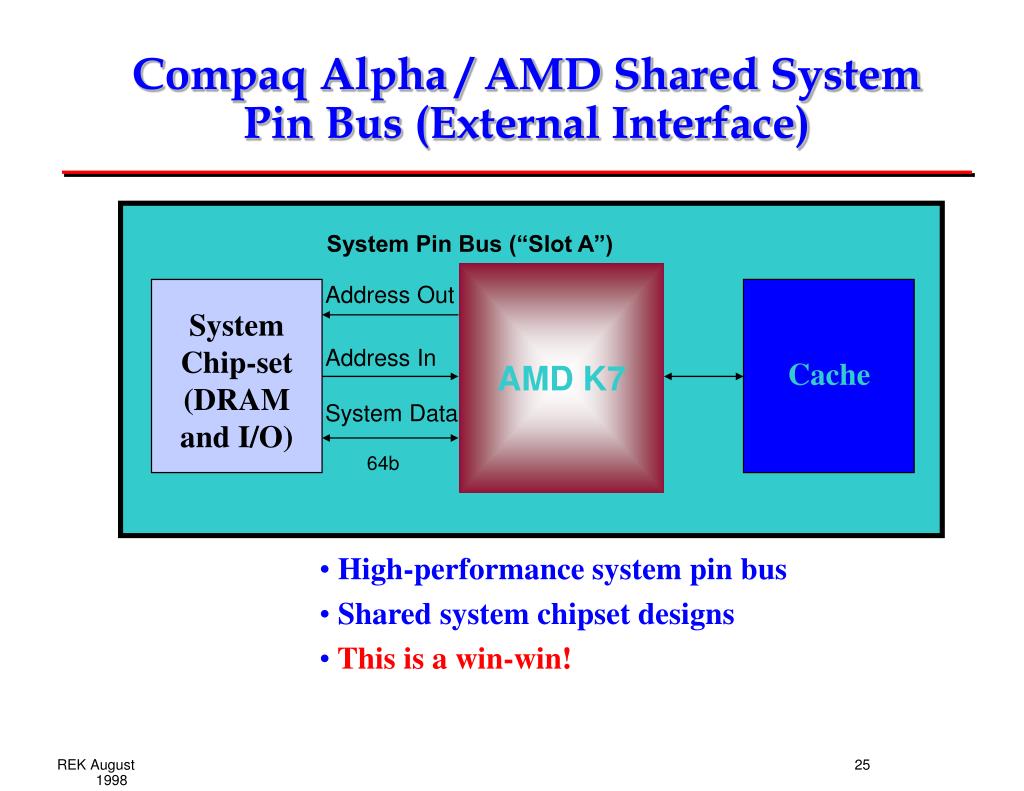 Compaq Alpha / AMD Shared System Pin Bus (External Interface)

System Pin Bus ("Slot A")

System Chip-set (DRAM and I/O)

Address Out

Address In

System Data

64b

AMD K7

Cache

• High-performance system pin bus
• Shared system chipset designs
• This is a win-win!

REK August 1998

25